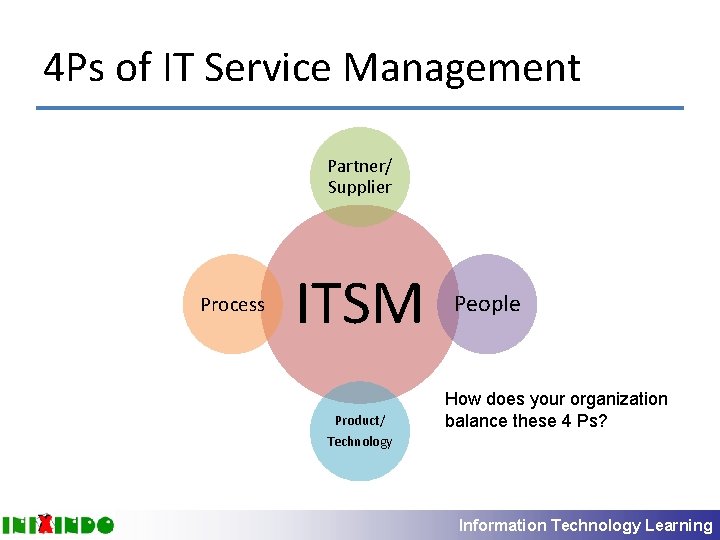 4Ps of IT Service Management

Partner/
Supplier

Process

ITSM

People

Product/
Technology

How does your organization balance these 4 Ps?

INIXINDO

Information Technology Learning